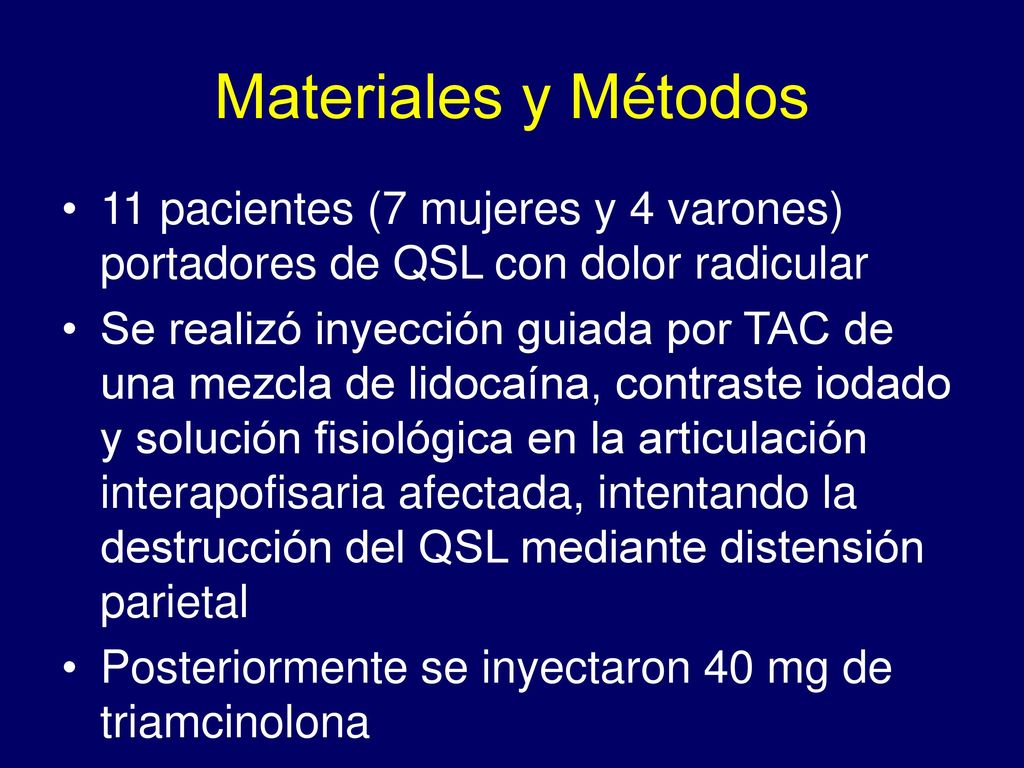 Materiales y Métodos

• 11 pacientes (7 mujeres y 4 varones) portadores de QSL con dolor radicular

• Se realizó inyección guiada por TAC de una mezcla de lidocaína, contraste iodado y solución fisiológica en la articulación interapofisaria afectada, intentando la destrucción del QSL mediante distensión parietal

• Posteriormente se inyectaron 40 mg de triamcinolona